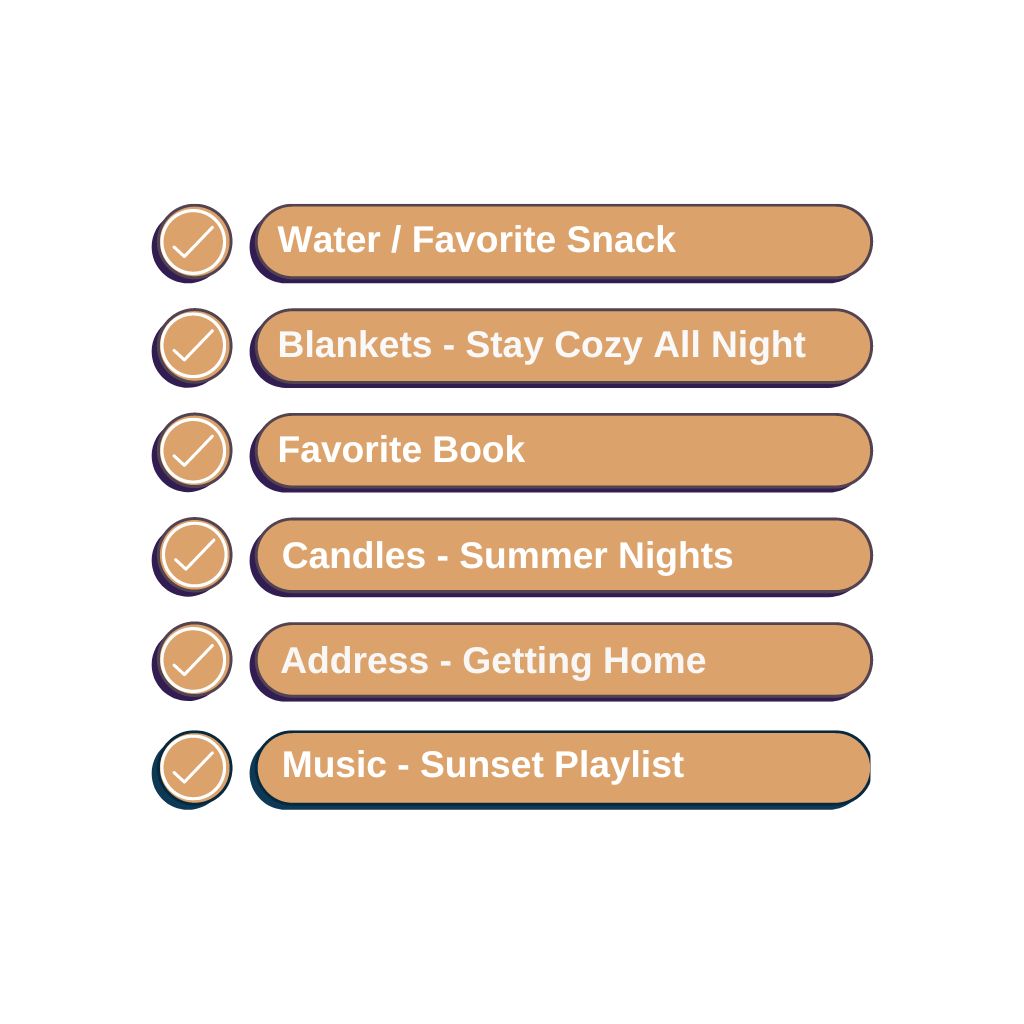 Water / Favorite Snack

Blankets - Stay Cozy All Night

Favorite Book

Candles - Summer Nights

Address - Getting Home

Music - Sunset Playlist